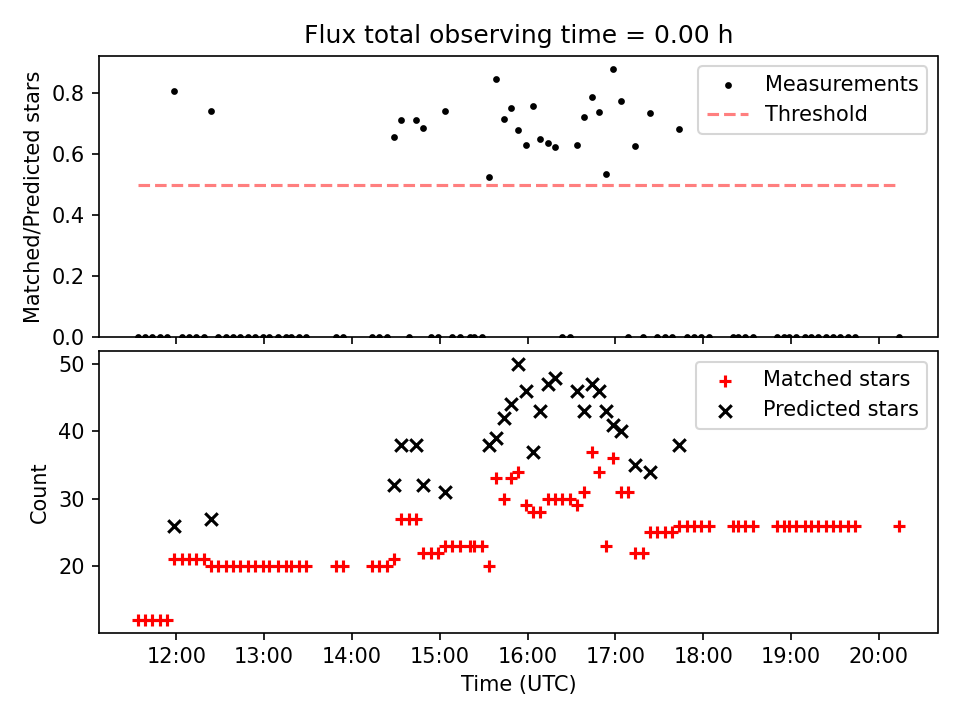 Flux total observing time = 0.00 h

Matched/Predicted stars

0.8
0.6
0.4
0.2
0.0

Measurements
Threshold

Count

50
40
30
20

Matched stars
Predicted stars

12:00 13:00 14:00 15:00 16:00 17:00 18:00 19:00 20:00

Time (UTC)